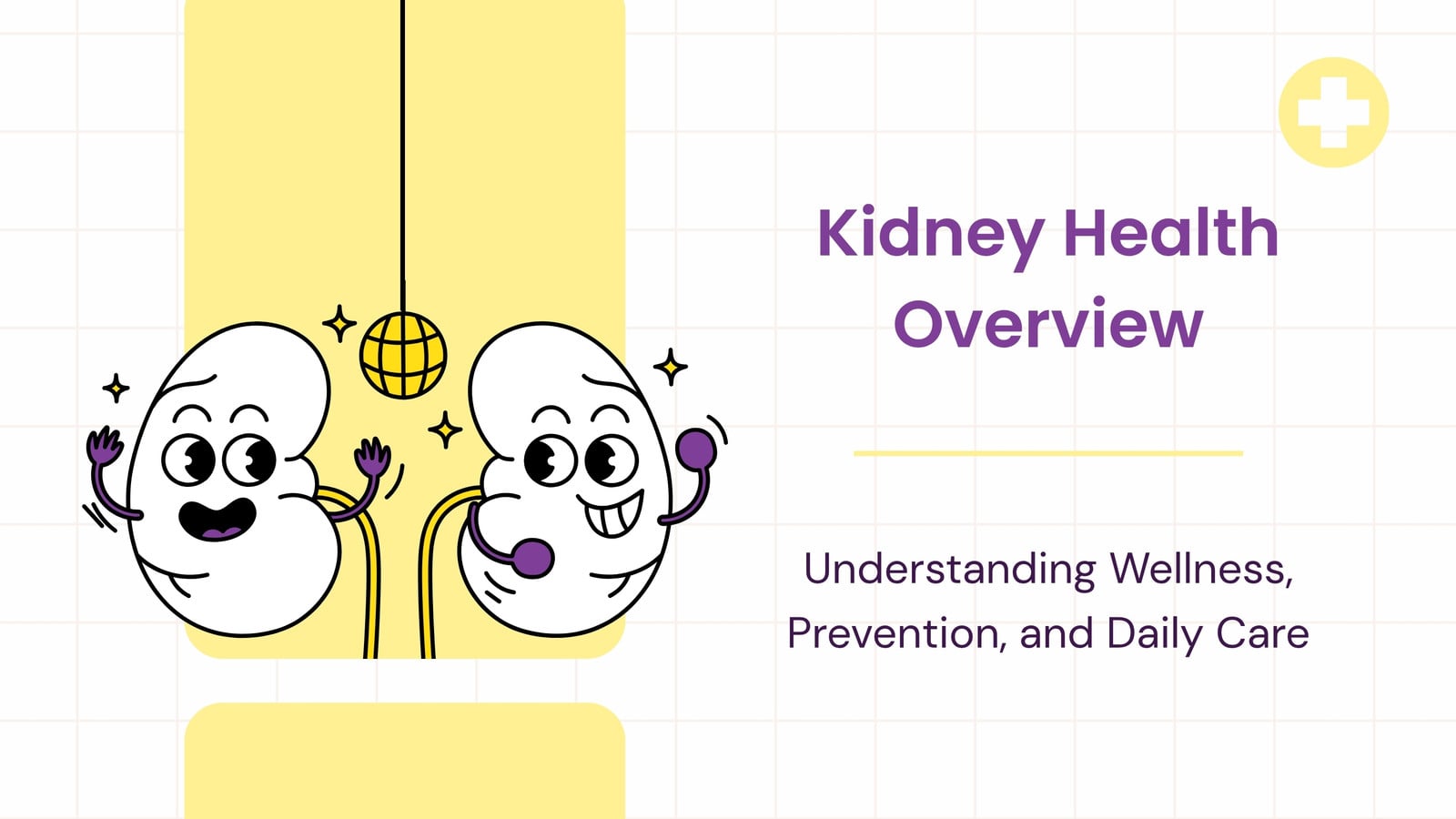 Kidney Health Overview

Understanding Wellness, Prevention, and Daily Care